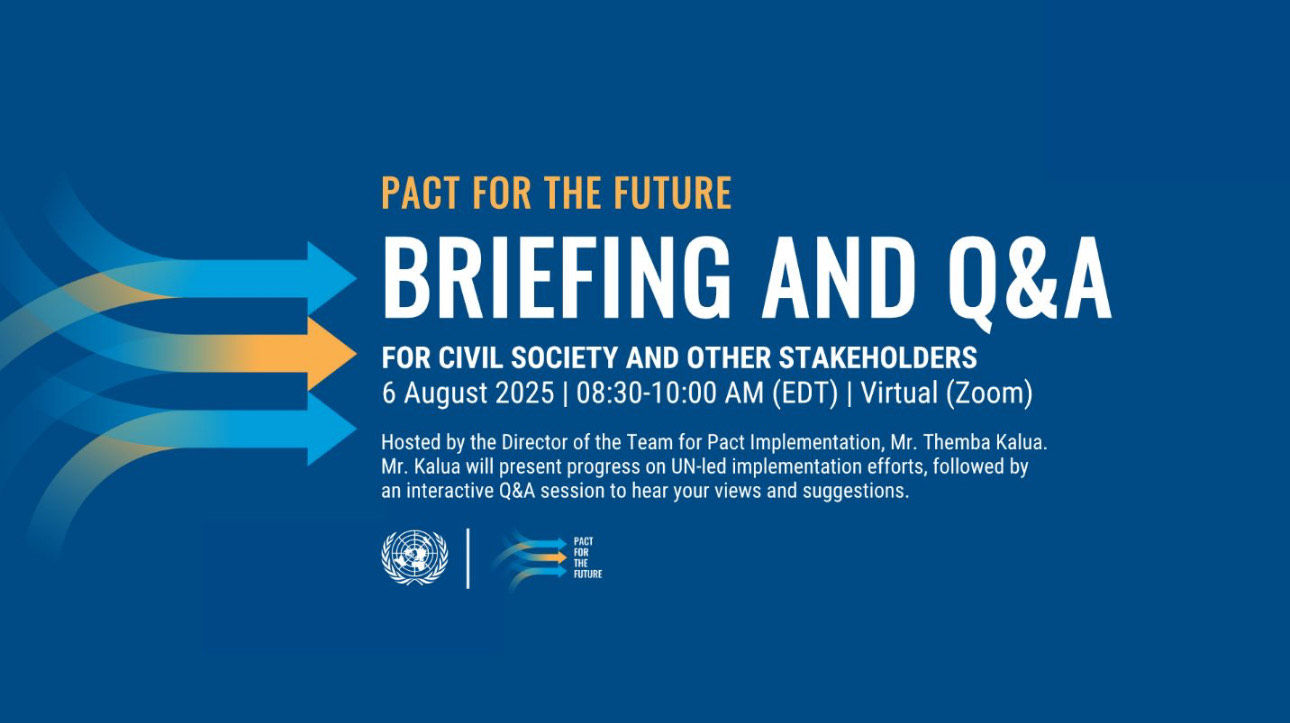 PACT FOR THE FUTURE

BRIEFING AND Q&A

FOR CIVIL SOCIETY AND OTHER STAKEHOLDERS

6 August 2025 | 08:30-10:00 AM (EDT) | Virtual (Zoom)

Hosted by the Director of the Team for Pact Implementation, Mr. Themba Kalua. Mr. Kalua will present progress on UN-led implementation efforts, followed by an interactive Q&A session to hear your views and suggestions.

PACT FOR THE FUTURE